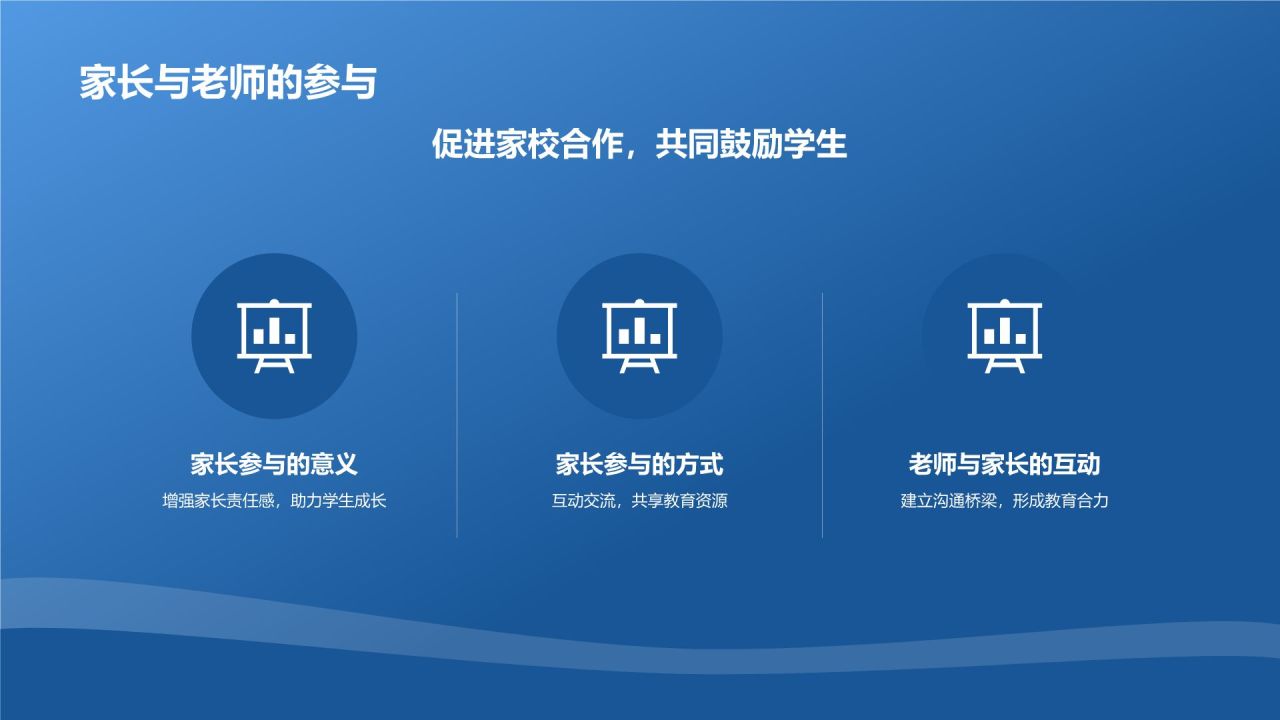 家长与老师的参与

促进家校合作，共同鼓励学生

家长参与的意义

增强家长责任感，助力学生成长

家长参与的方式

互动交流，共享教育资源

老师与家长的互动

建立沟通桥梁，形成教育合力